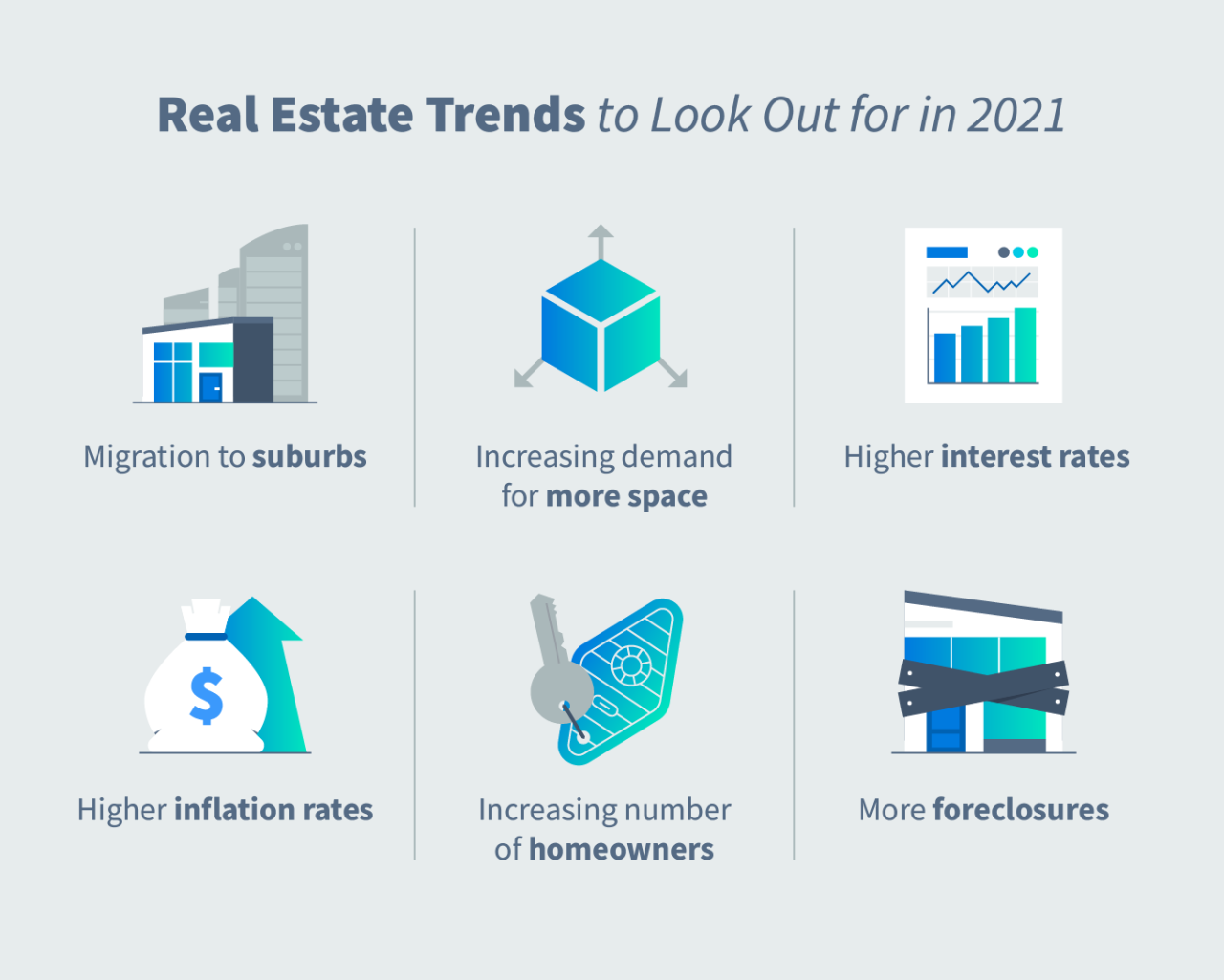 Real Estate Trends to Look Out for in 2021

Migration to suburbs

Increasing demand for more space

Higher interest rates

$

Higher inflation rates

Increasing number of homeowners

More foreclosures